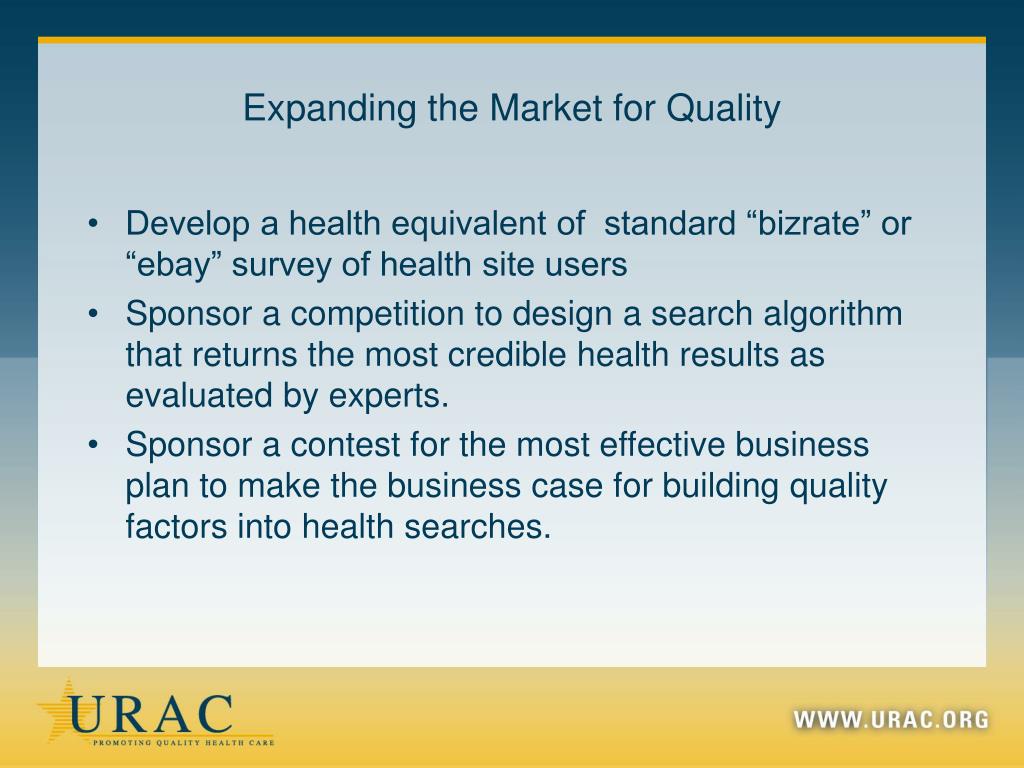 Expanding the Market for Quality

• Develop a health equivalent of standard “bizrate” or “ebay” survey of health site users
• Sponsor a competition to design a search algorithm that returns the most credible health results as evaluated by experts.
• Sponsor a contest for the most effective business plan to make the business case for building quality factors into health searches.

URAC
PROMOTING QUALITY HEALTH CARE

WWW.URAC.ORG